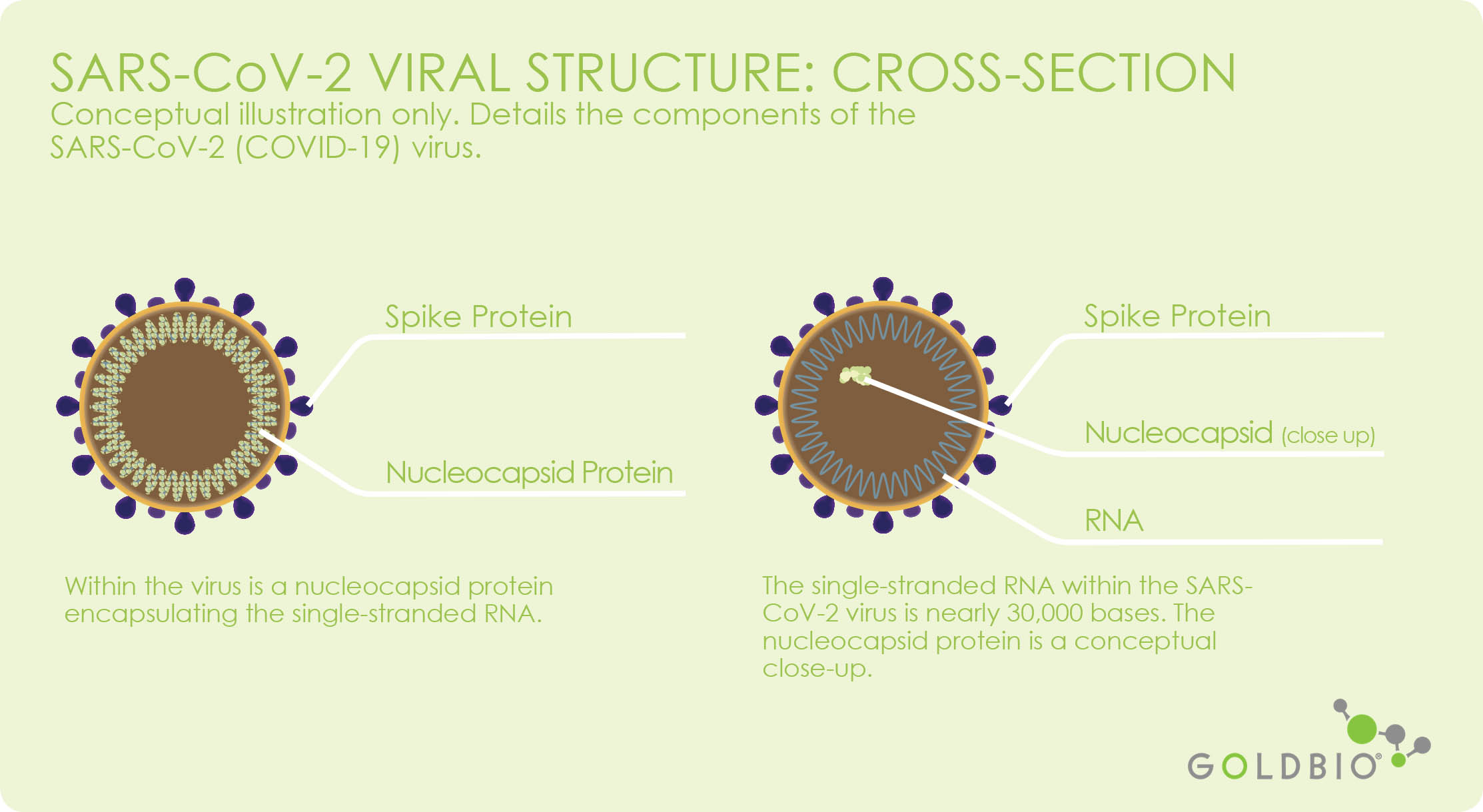 SARS-CoV-2 VIRAL STRUCTURE: CROSS-SECTION

Conceptual illustration only. Details the components of the SARS-CoV-2 (COVID-19) virus.

Spike Protein

Nucleocapsid Protein

Within the virus is a nucleocapsid protein encapsulating the single-stranded RNA.

Spike Protein

Nucleocapsid (close up)

RNA

The single-stranded RNA within the SARS-CoV-2 virus is nearly 30,000 bases. The nucleocapsid protein is a conceptual close-up.

GOLDBIO®